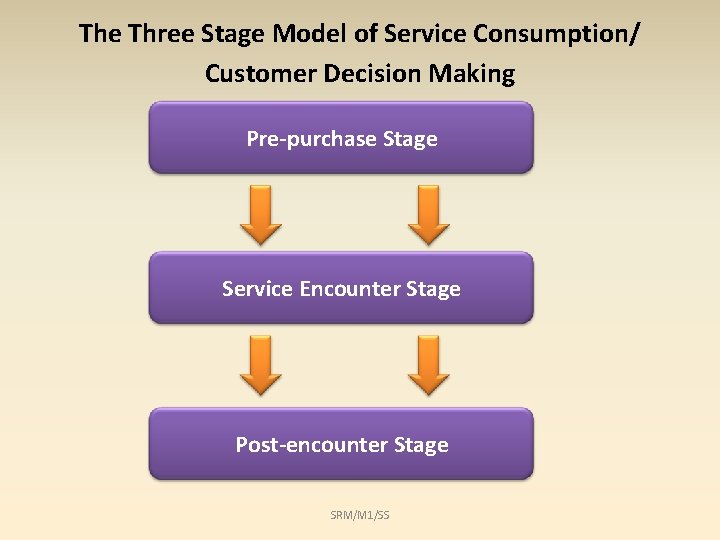 The Three Stage Model of Service Consumption/ Customer Decision Making

Pre-purchase Stage

Service Encounter Stage

Post-encounter Stage

SRM/M1/SS